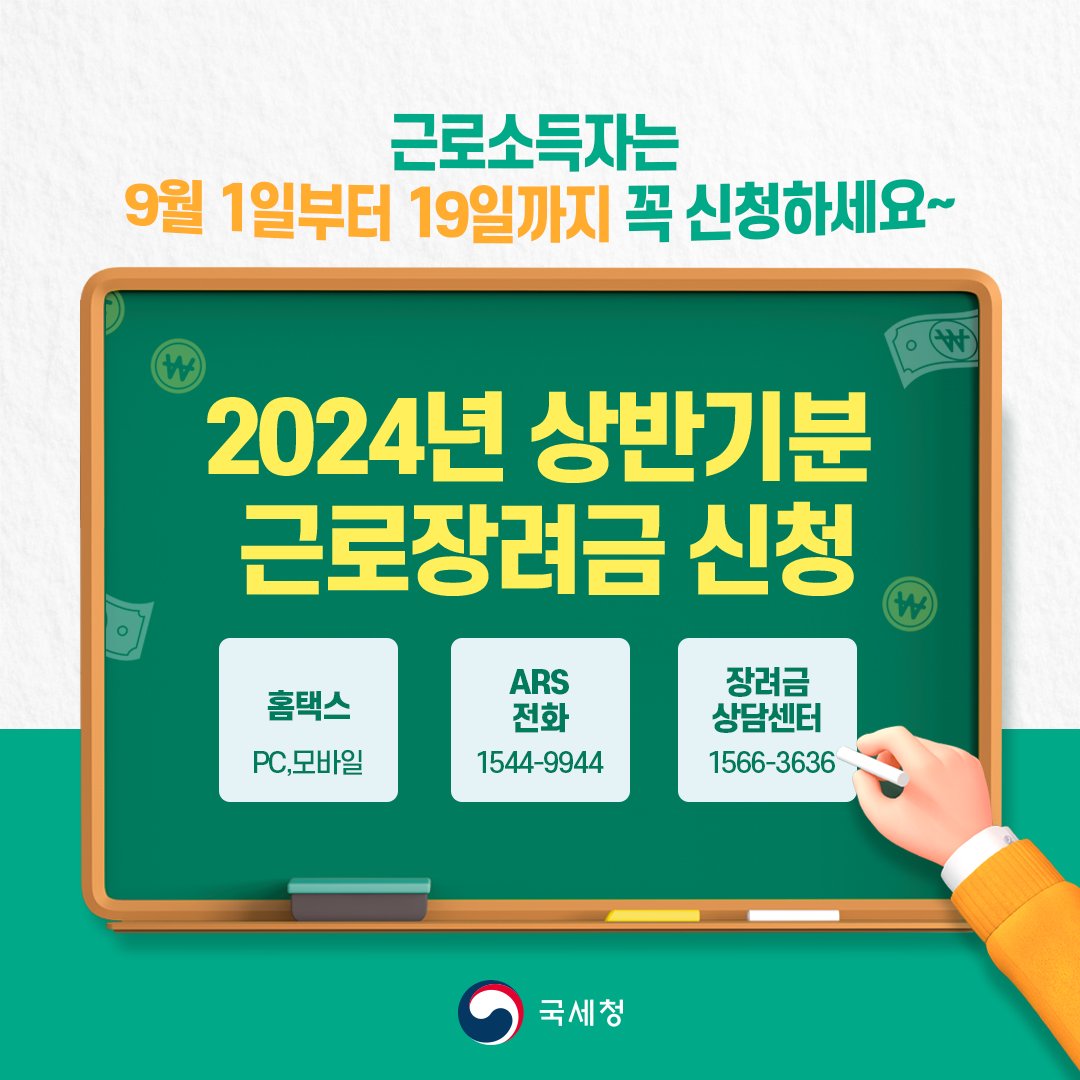 근로소득자는
9월 1일부터 19일까지 꼭 신청하세요~

2024년 상반기분
근로장려금 신청

홈택스
PC,모바일

ARS
전화
1544-9944

장려금
상담센터
1566-3636

국세청